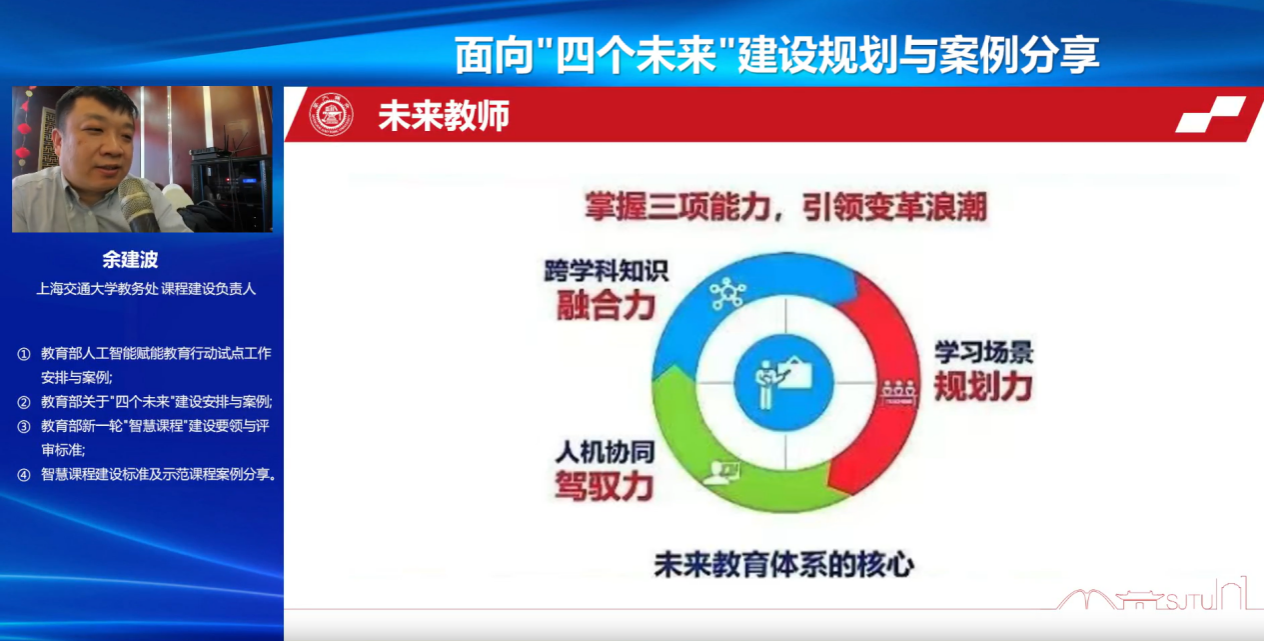 面向"四个未来"建设规划与案例分享

余建波
上海交通大学教务处 课程建设负责人

① 教育部人工智能赋能教育行动试点工作安排与案例;
② 教育部关于"四个未来"建设安排与案例;
③ 教育部新一轮"智慧课程"建设要领与评审标准;
④ 智慧课程建设标准及示范课程案例分享。

未来教师

掌握三项能力，引领变革浪潮

跨学科知识
融合力

学习场景
规划力

人机协同
驾驭力

未来教育体系的核心

SJTU